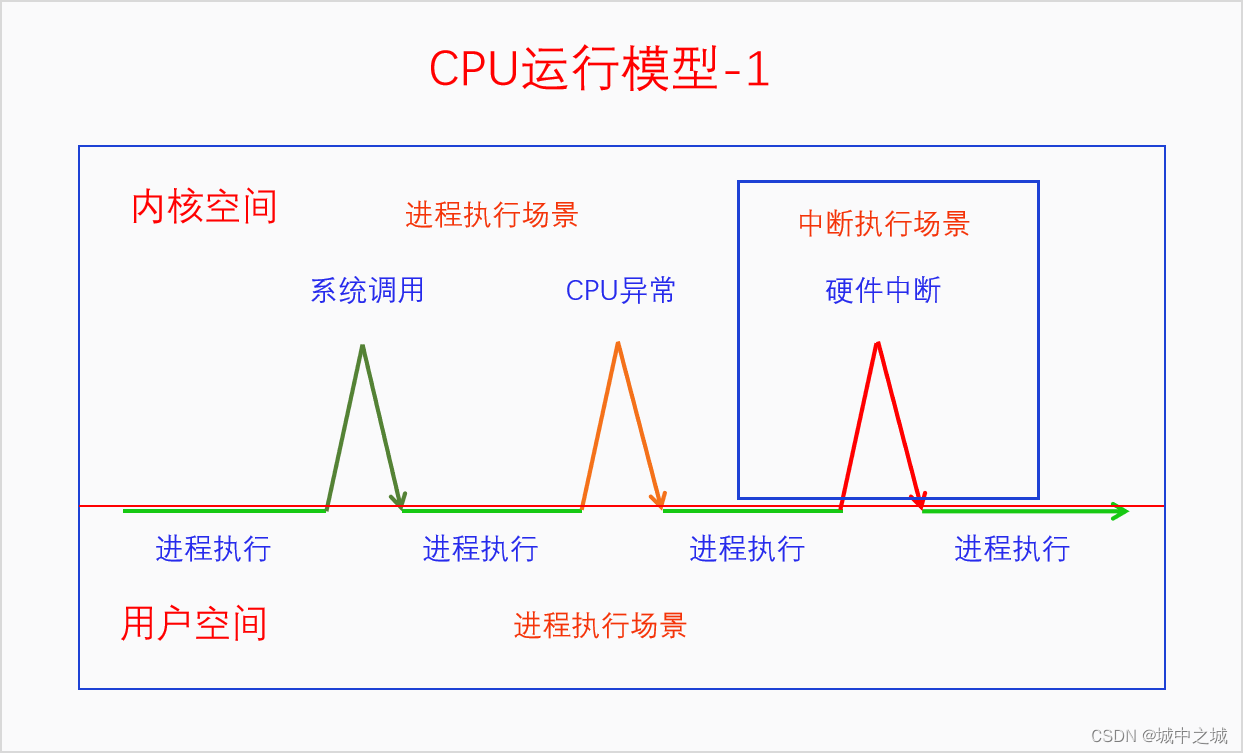 CPU运行模型-1

内核空间

进程执行场景

中断执行场景

系统调用

CPU异常

硬件中断

进程执行

进程执行

进程执行

进程执行

用户空间

进程执行场景

CSDN @城中之城